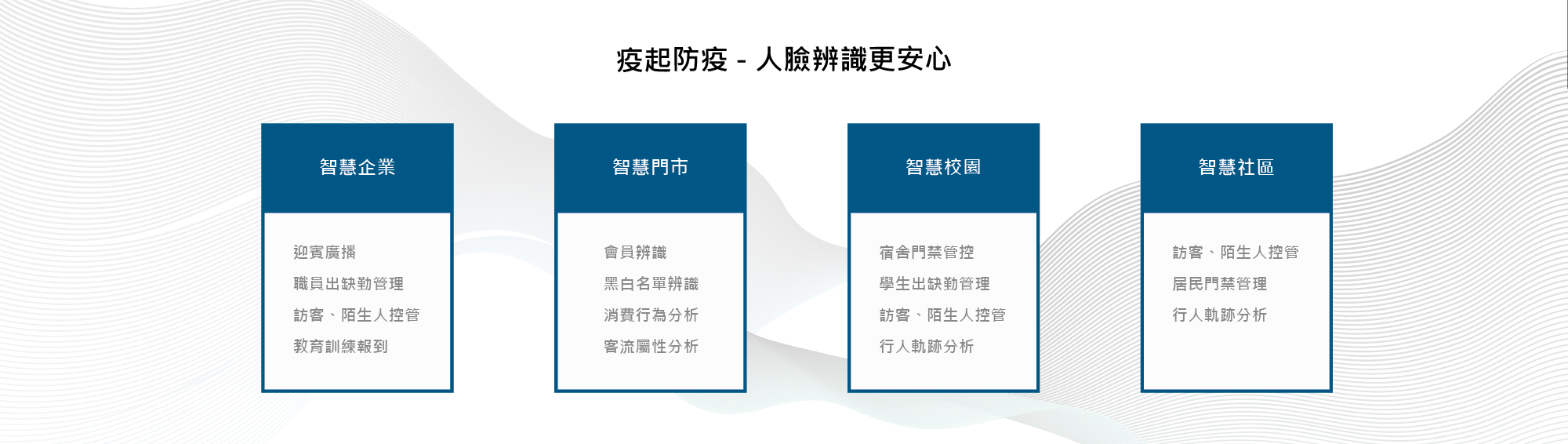 疫起防疫 - 人臉辨識更安心

智慧企業

迎賓廣播
職員出缺勤管理
訪客、陌生人控管
教育訓練報到

智慧門市

會員辨識
黑白名單辨識
消費行為分析
客流屬性分析

智慧校園

宿舍門禁管控
學生出缺勤管理
訪客、陌生人控管
行人軌跡分析

智慧社區

訪客、陌生人控管
居民門禁管理
行人軌跡分析